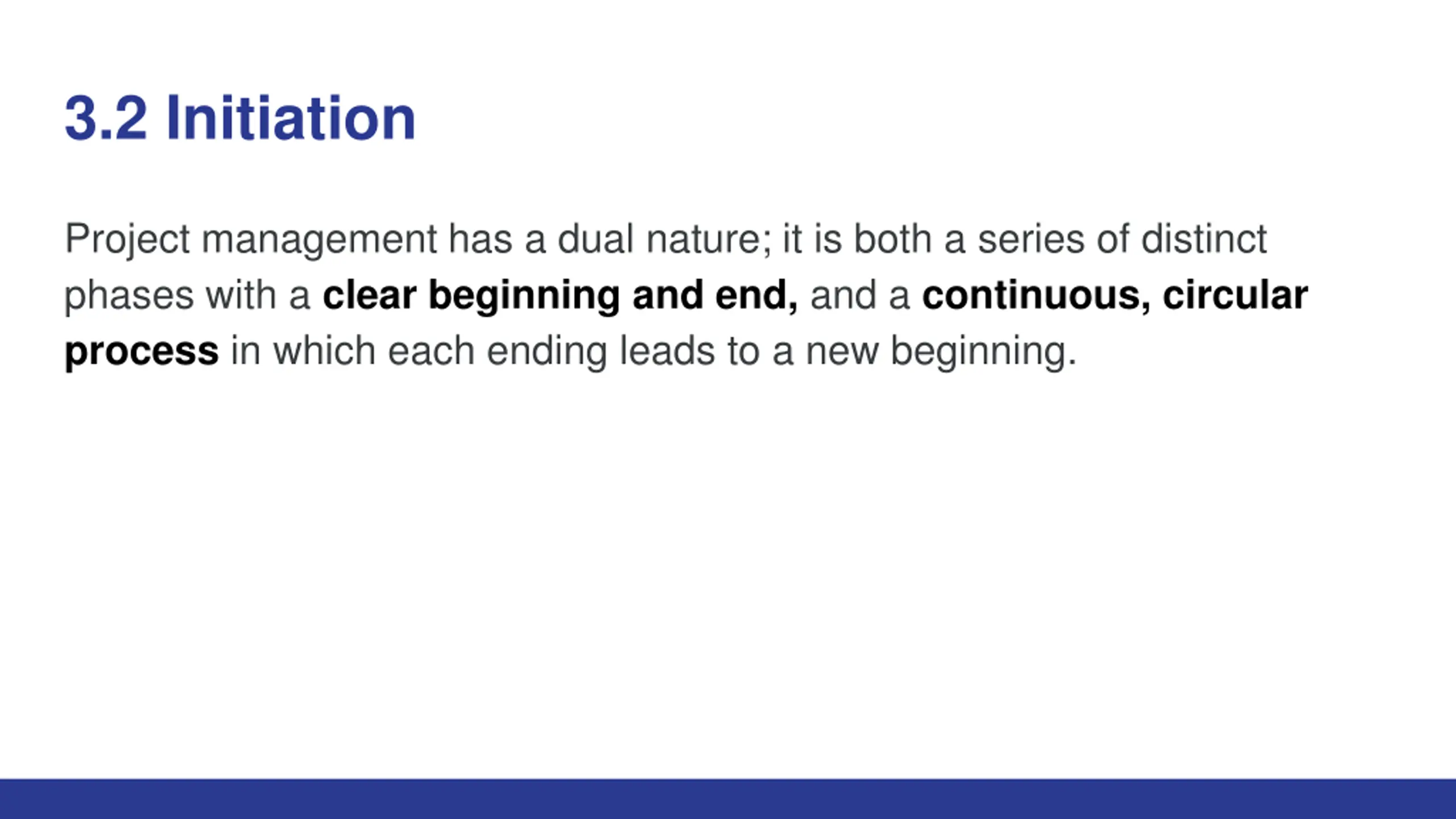 3.2 Initiation

Project management has a dual nature; it is both a series of distinct phases with a clear beginning and end, and a continuous, circular process in which each ending leads to a new beginning.